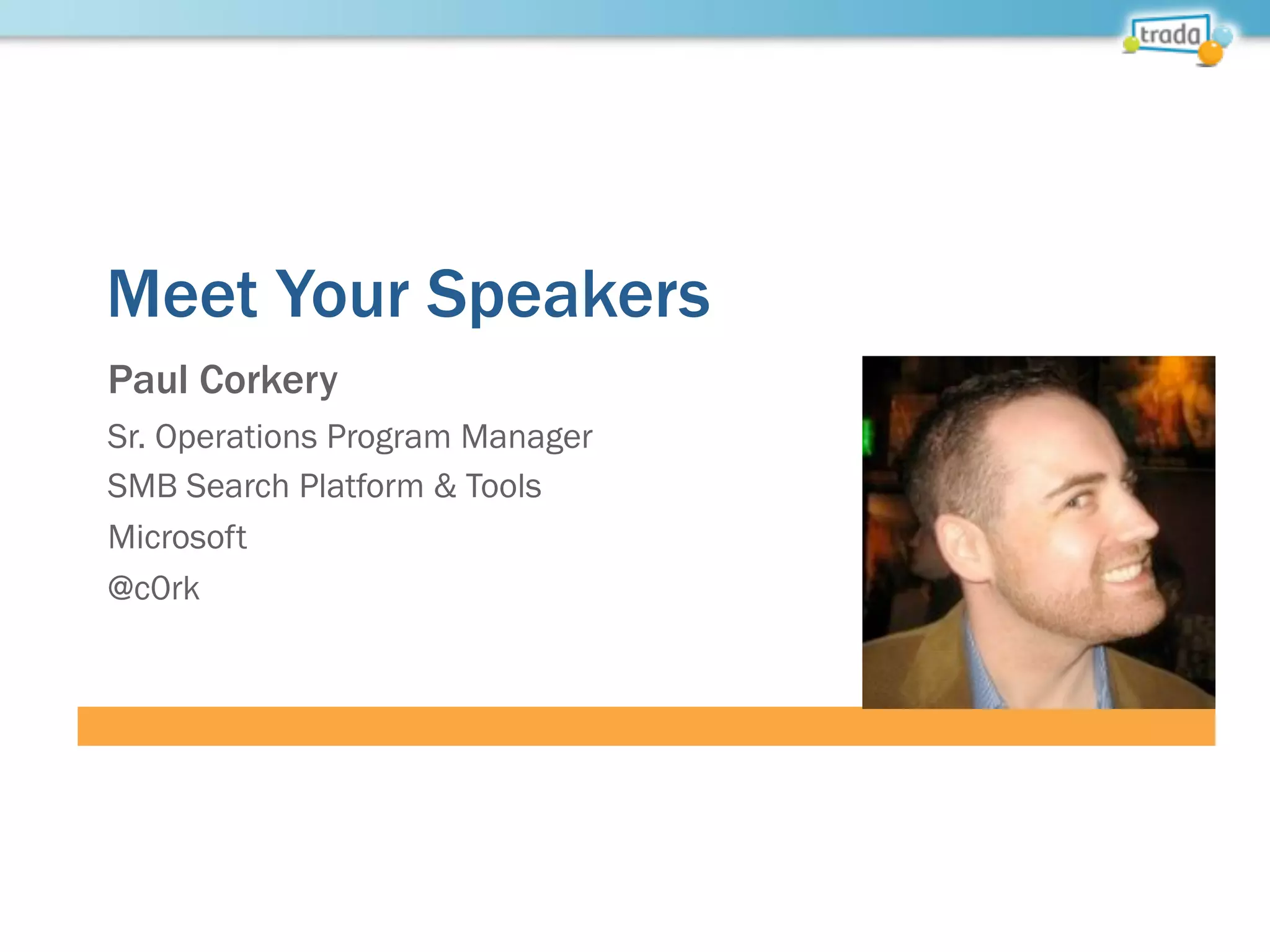 trada

Meet Your Speakers

Paul Corkery

Sr. Operations Program Manager

SMB Search Platform & Tools

Microsoft

@c0rk